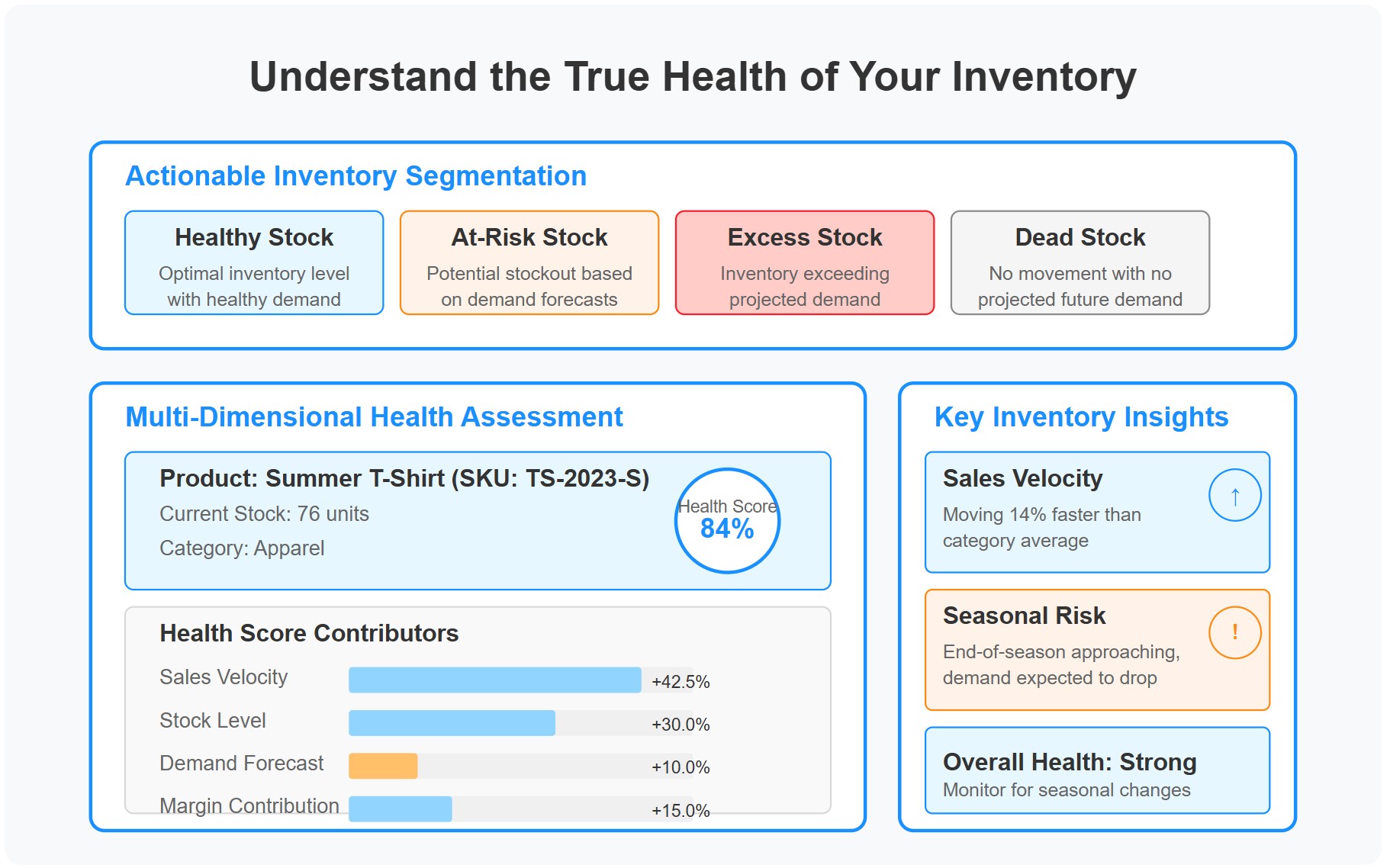 Understand the True Health of Your Inventory

Actionable Inventory Segmentation

Healthy Stock
Optimal inventory level with healthy demand

At-Risk Stock
Potential stockout based on demand forecasts

Excess Stock
Inventory exceeding projected demand

Dead Stock
No movement with no projected future demand

Multi-Dimensional Health Assessment

Product: Summer T-Shirt (SKU: TS-2023-S)
Current Stock: 76 units
Category: Apparel

Health Score
84%

Health Score Contributors

Sales Velocity +42.5%
Stock Level +30.0%
Demand Forecast +10.0%
Margin Contribution +15.0%

Key Inventory Insights

Sales Velocity
Moving 14% faster than category average
↑

Seasonal Risk
End-of-season approaching, demand expected to drop
!

Overall Health: Strong
Monitor for seasonal changes